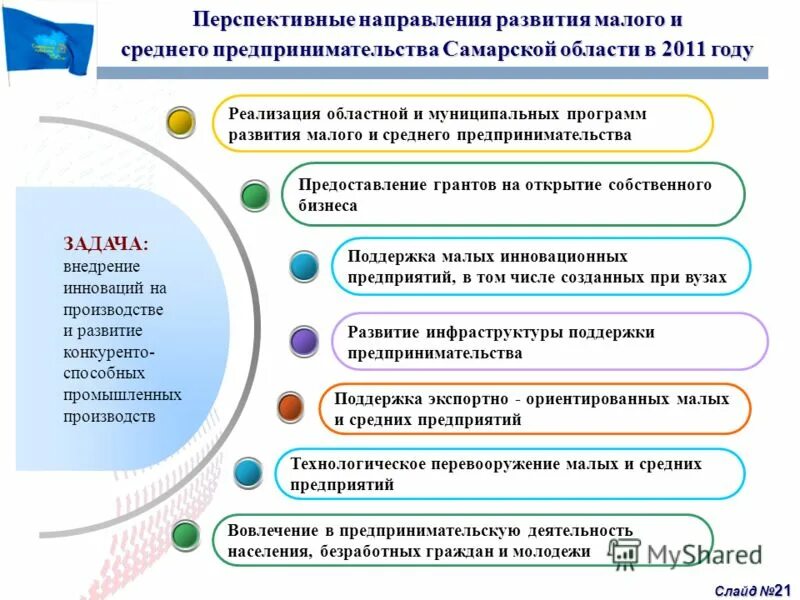 Перспективные направления развития малого и среднего предпринимательства Самарской области в 2011 году

ЗАДАЧА: внедрение инноваций на производстве и развитие конкурентоспособных промышленных производств

Реализация областной и муниципальных программ развития малого и среднего предпринимательства

Предоставление грантов на открытие собственного бизнеса

Поддержка малых инновационных предприятий, в том числе созданных при вузах

Развитие инфраструктуры поддержки предпринимательства

Поддержка экспортно - ориентированных малых и средних предприятий

Технологическое перевооружение малых и средних предприятий

Вовлечение в предпринимательскую деятельность населения, безработных граждан и молодежи

MyShared

Слайд №21